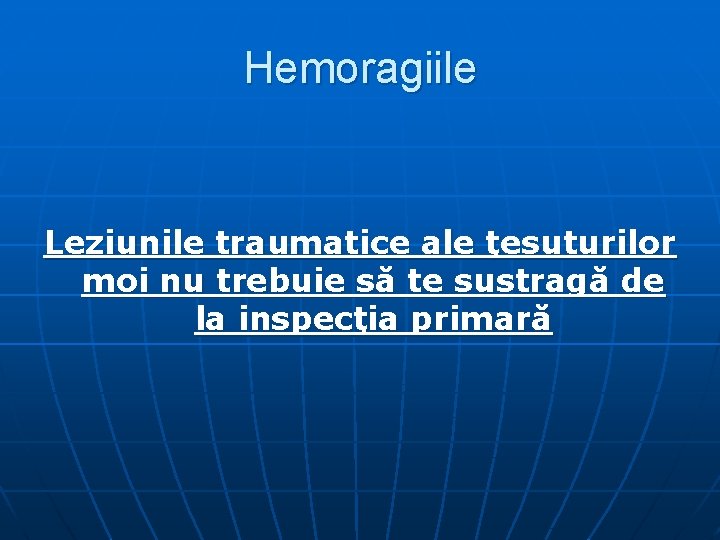 Hemoragiile

Leziunile traumatice ale ţesuturilor moi nu trebuie să te sustragă de la inspecţia primară